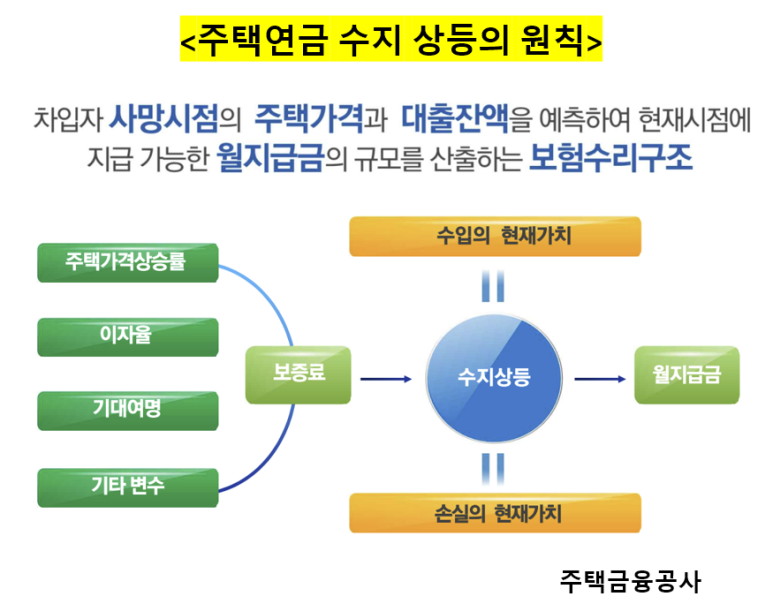 <주택연금 수지 상등의 원칙>

차입자 사망시점의 주택가격과 대출잔액을 예측하여 현재시점에 지급 가능한 월지급금의 규모를 산출하는 보험수리구조

주택가격상승률

이자율

기대여명

기타 변수

보증료

수입의 현재가치

수지상등

손실의 현재가치

월지급금

주택금융공사